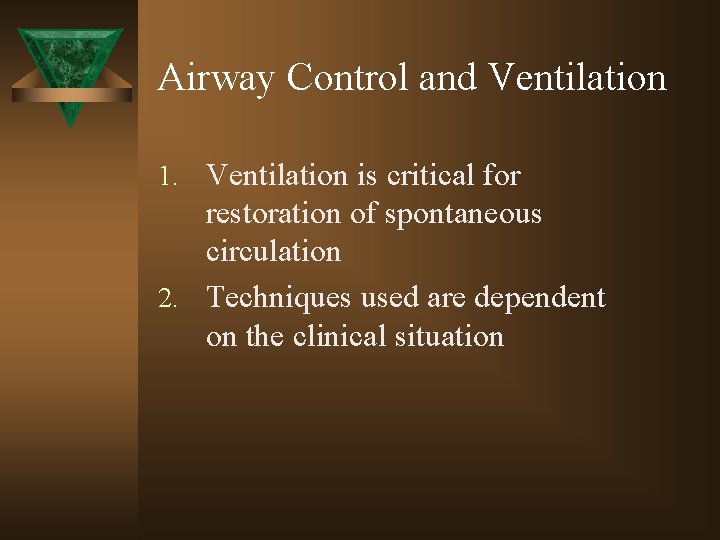 Airway Control and Ventilation

1. Ventilation is critical for restoration of spontaneous circulation
2. Techniques used are dependent on the clinical situation